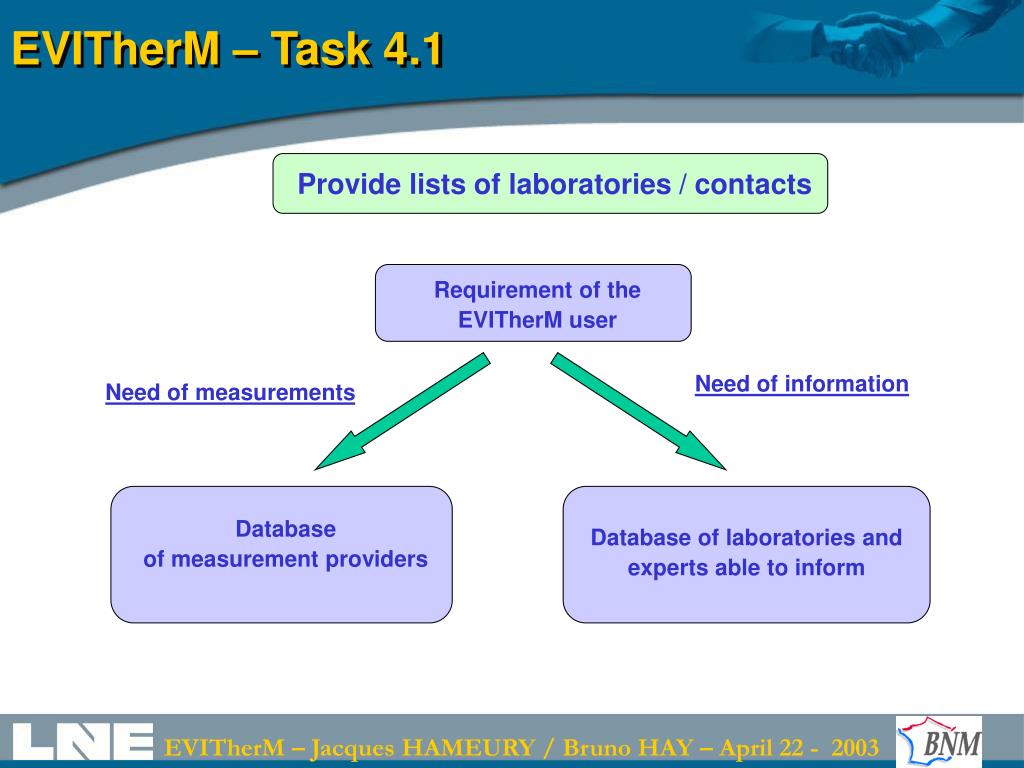 EVITherM – Task 4.1

Provide lists of laboratories / contacts

Requirement of the EVITherM user

Need of measurements

Need of information

Database of measurement providers

Database of laboratories and experts able to inform

LNE

EVITherM – Jacques HAMEURY / Bruno HAY – April 22 - 2003

BNM